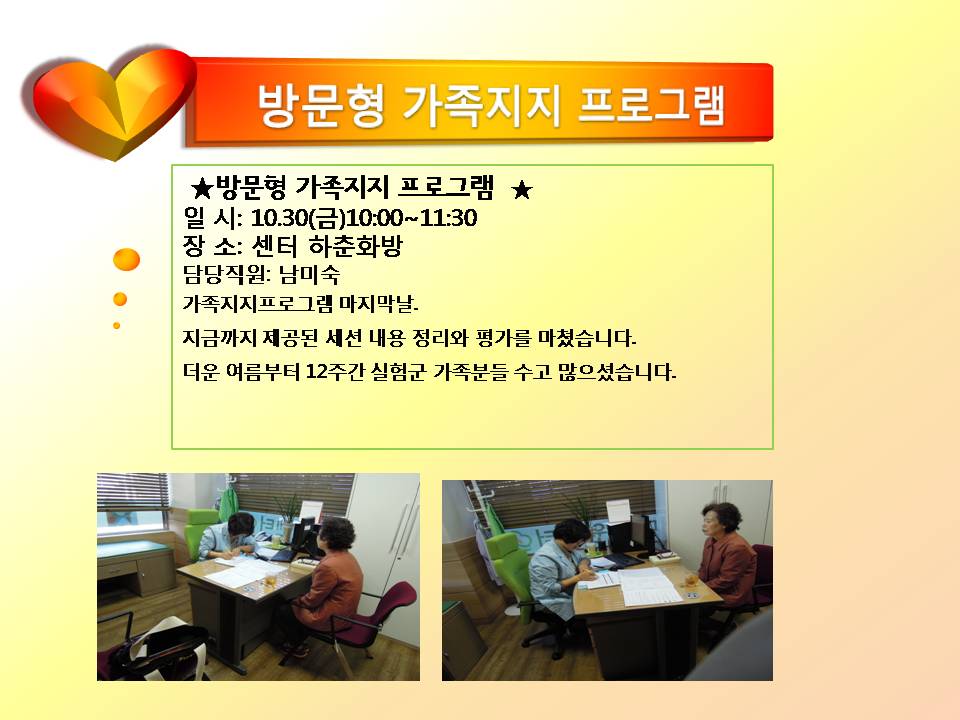 방문형 가족지지 프로그램

★방문형 가족지지 프로그램 ★
일 시: 10.30(금)10:00~11:30
장 소: 센터 하춘화방
담당직원: 남미숙
가족지지프로그램 마지막날.
지금까지 제공된 세션 내용 정리와 평가를 마쳤습니다.
더운 여름부터 12주간 실험군 가족분들 수고 많으셨습니다.